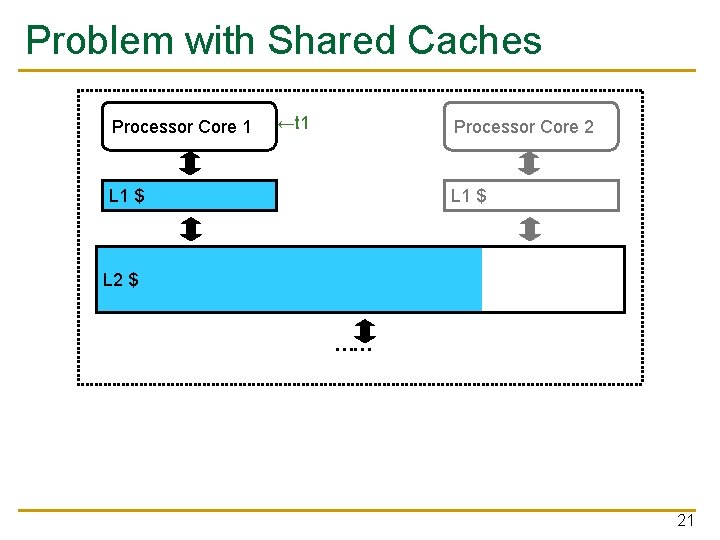 Problem with Shared Caches

Processor Core 1 ←t1

Processor Core 2

L1 $

L1 $

L2 $

……

21